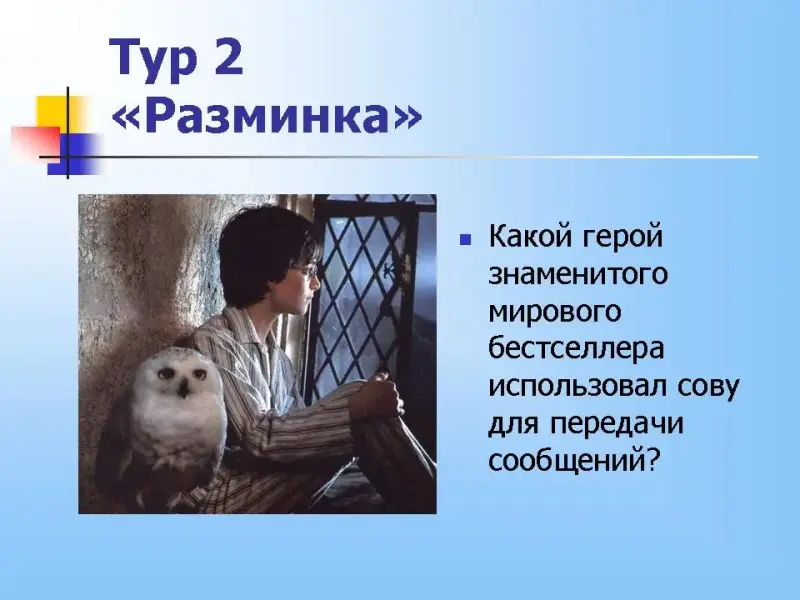 Тур 2
«Разминка»

Какой герой знаменитого мирового бестселлера использовал сову для передачи сообщений?